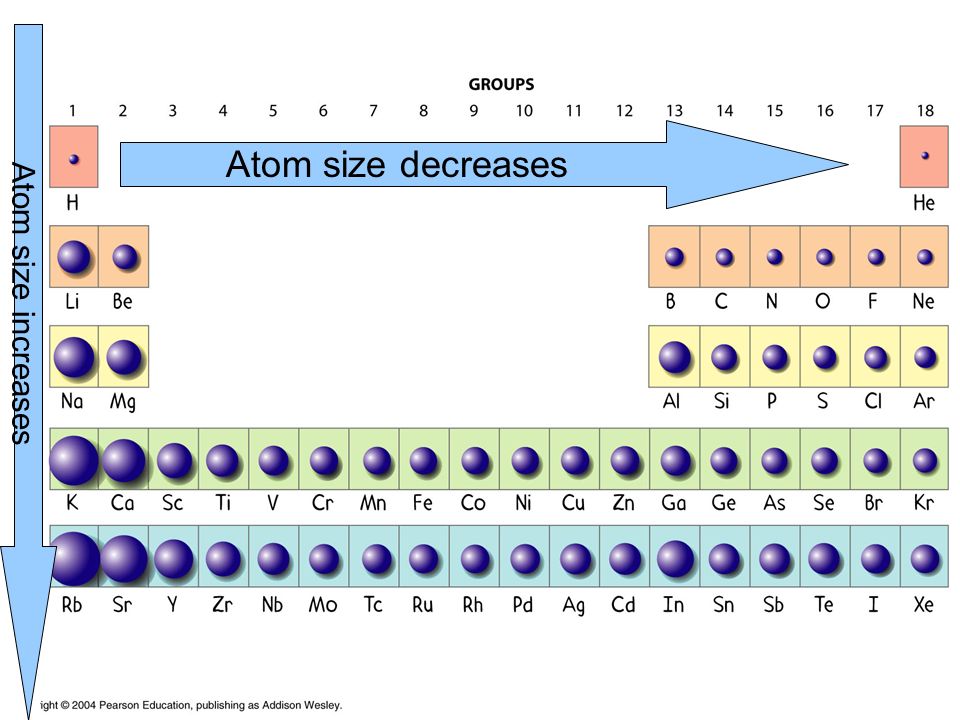 Atom size increases

GROUPS

1 2 3 4 5 6 7 8 9 10 11 12 13 14 15 16 17 18

Atom size decreases

H He

Li Be B C N O F Ne

Na Mg Al Si P S Cl Ar

K Ca Sc Ti V Cr Mn Fe Co Ni Cu Zn Ga Ge As Se Br Kr

Rb Sr Y Zr Nb Mo Tc Ru Rh Pd Ag Cd In Sn Sb Te I Xe

ight © 2004 Pearson Education, publishing as Addison Wesley.